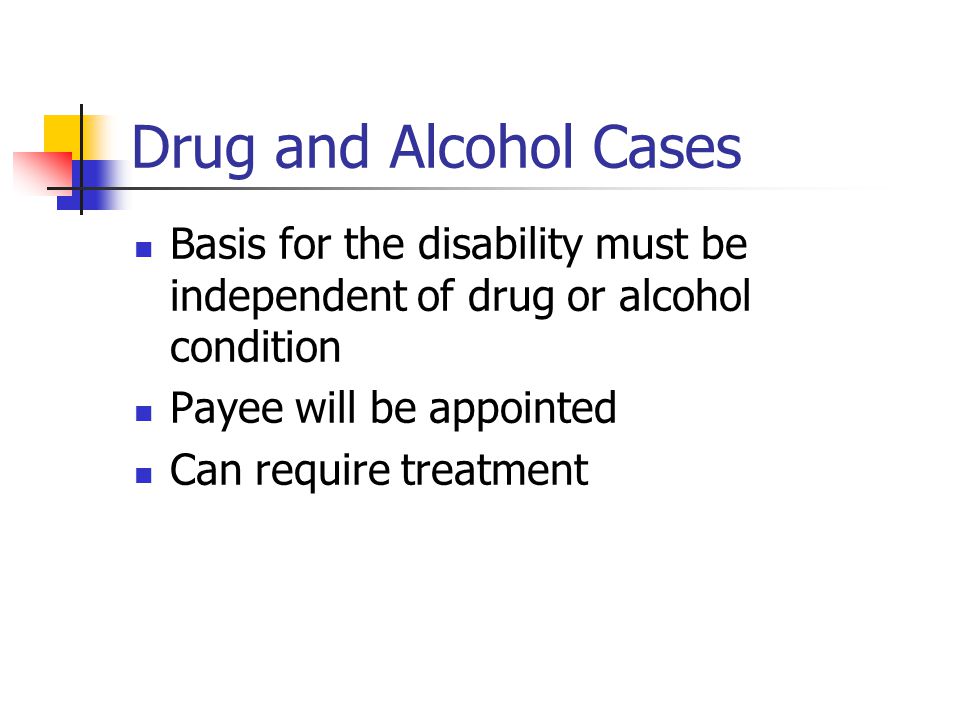 Drug and Alcohol Cases

- Basis for the disability must be independent of drug or alcohol condition
- Payee will be appointed
- Can require treatment